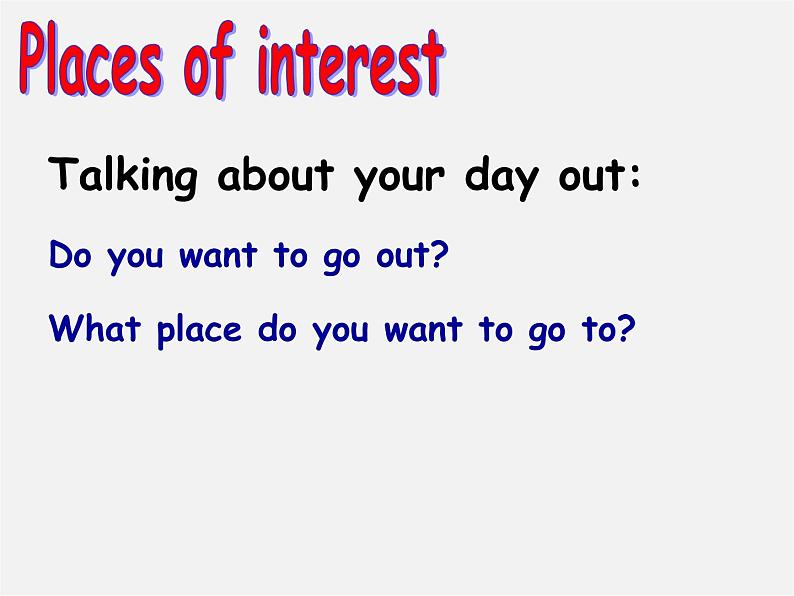 Places of interest

Talking about your day out:

Do you want to go out?

What place do you want to go to?